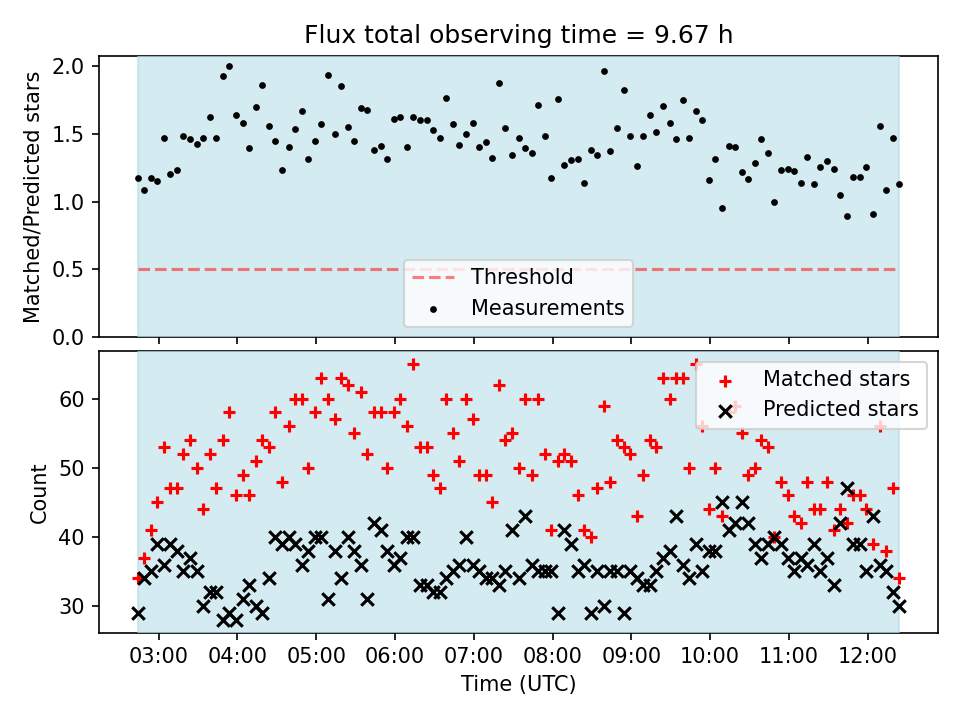 Flux total observing time = 9.67 h

Matched/Predicted stars

2.0
1.5
1.0
0.5
0.0

Threshold
Measurements

Count

60
50
40
30

Matched stars
Predicted stars

03:00 04:00 05:00 06:00 07:00 08:00 09:00 10:00 11:00 12:00

Time (UTC)